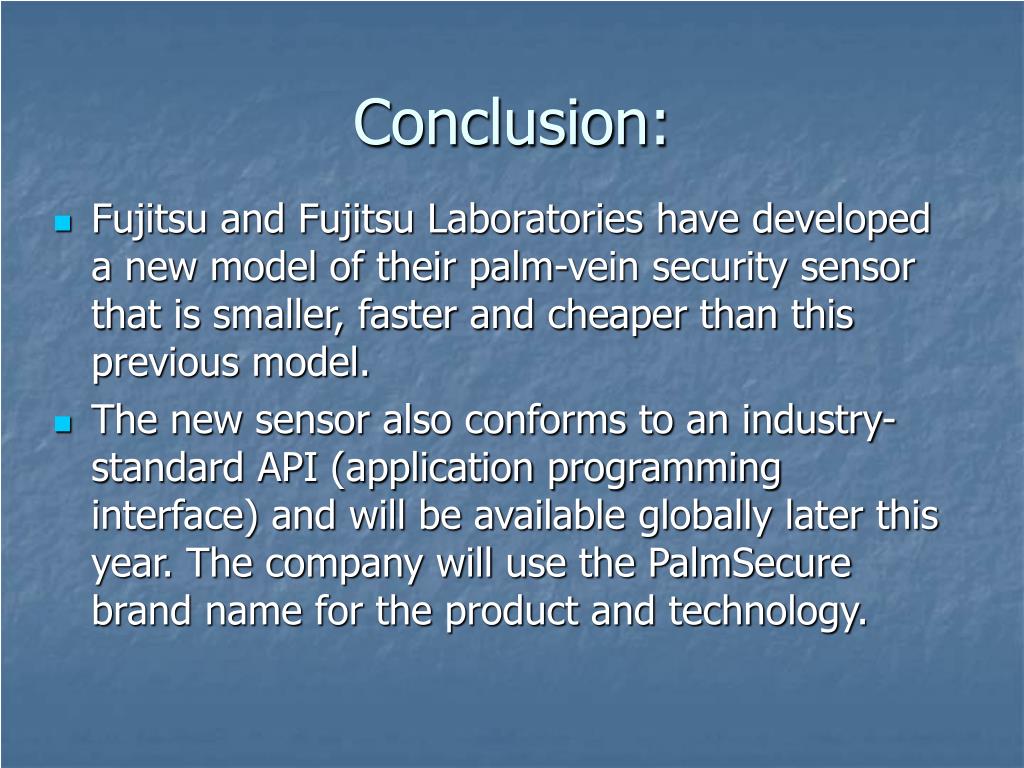 Conclusion:

- Fujitsu and Fujitsu Laboratories have developed a new model of their palm-vein security sensor that is smaller, faster and cheaper than this previous model.
- The new sensor also conforms to an industry-standard API (application programming interface) and will be available globally later this year. The company will use the PalmSecure brand name for the product and technology.